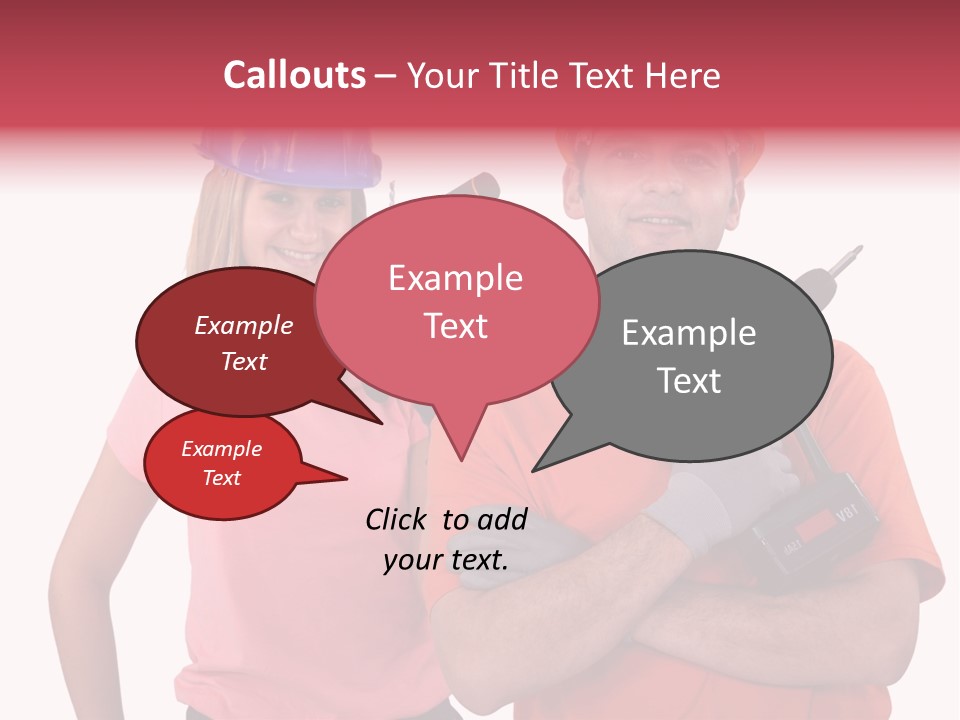 Callouts – Your Title Text Here

Example Text

Example Text

Example Text

Example Text

Click to add your text.